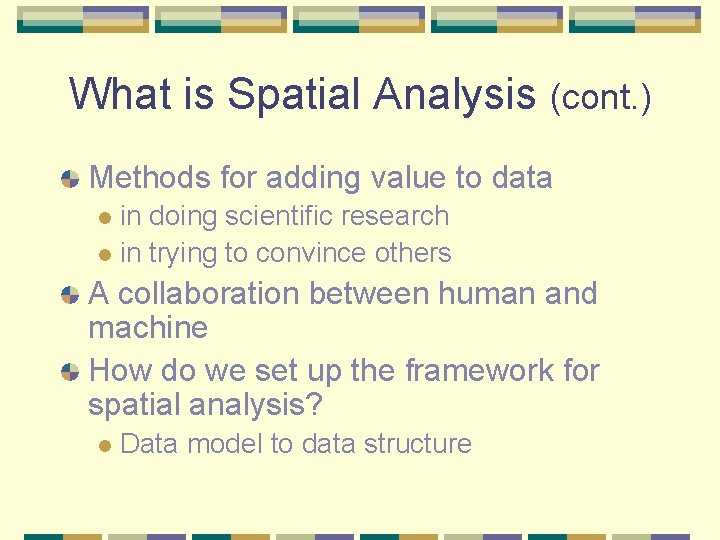 What is Spatial Analysis (cont.)

Methods for adding value to data

in doing scientific research

in trying to convince others

A collaboration between human and machine

How do we set up the framework for spatial analysis?

Data model to data structure